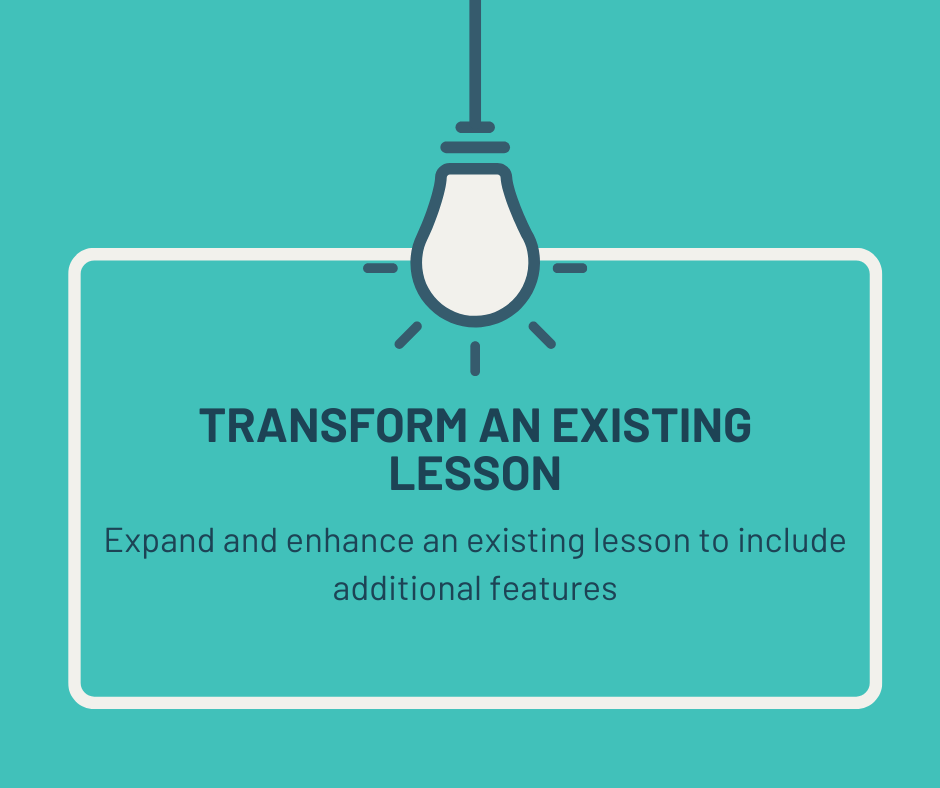 TRANSFORM AN EXISTING LESSON

Expand and enhance an existing lesson to include additional features